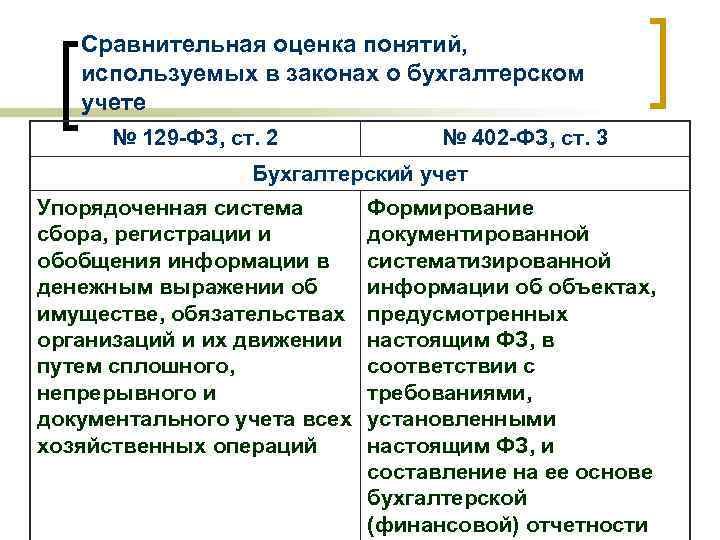 Сравнительная оценка понятий, используемых в законах о бухгалтерском учете

| № 129-ФЗ, ст. 2 | № 402-ФЗ, ст. 3 |
|---|---|
| Бухгалтерский учет | |
| Упорядоченная система сбора, регистрации и обобщения информации в денежным выражении об имуществе, обязательствах организаций и их движении путем сплошного, непрерывного и документального учета всех хозяйственных операций | Формирование документированной систематизированной информации об объектах, предусмотренных настоящим ФЗ, в соответствии с требованиями, установленными настоящим ФЗ, и составление на ее основе бухгалтерской (финансовой) отчетности |